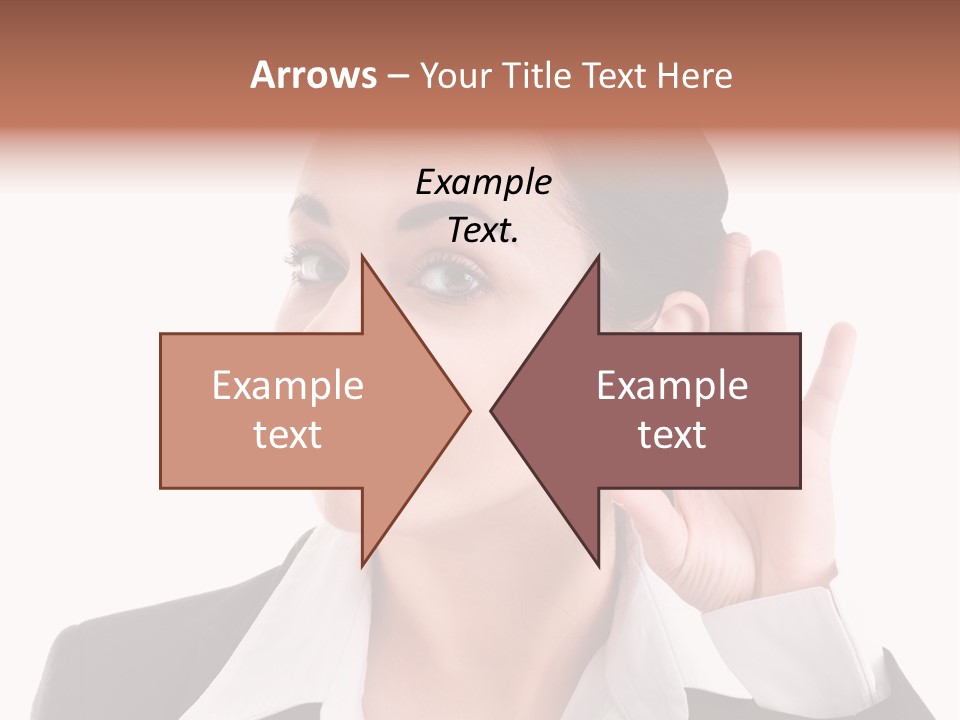 Arrows – Your Title Text Here

Example Text.

Example text

Example text